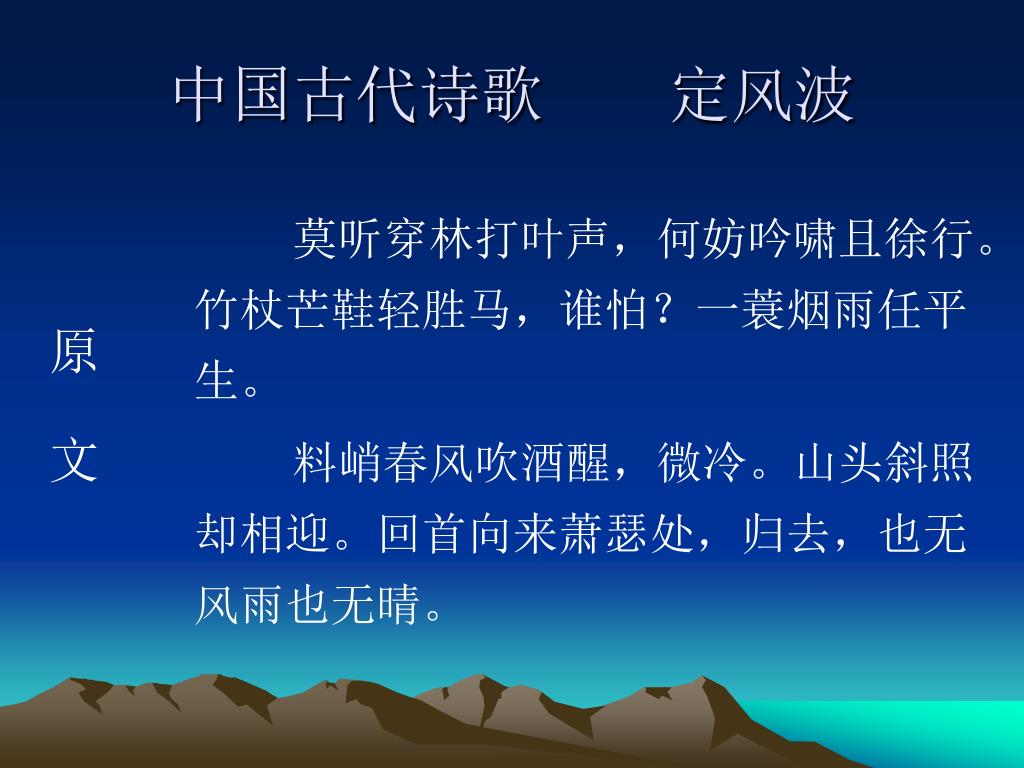 中国古代诗歌　　定风波

原文

莫听穿林打叶声，何妨吟啸且徐行。竹杖芒鞋轻胜马，谁怕？一蓑烟雨任平生。

料峭春风吹酒醒，微冷。山头斜照却相迎。回首向来萧瑟处，归去，也无风雨也无晴。